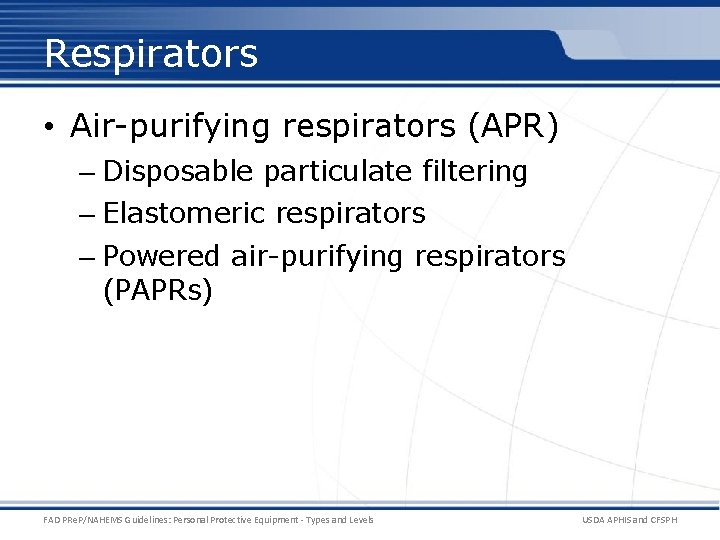 Respirators

• Air-purifying respirators (APR)
  – Disposable particulate filtering
  – Elastomeric respirators
  – Powered air-purifying respirators (PAPRs)

FAD PReP/NAHEMS Guidelines: Personal Protective Equipment - Types and Levels

USDA APHIS and CFSPH